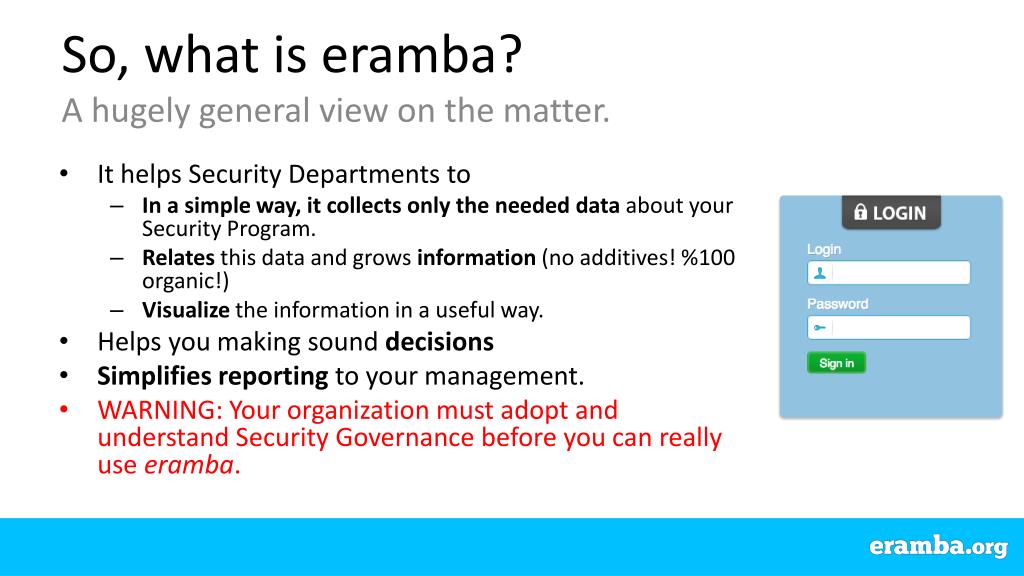 So, what is eramba?
A hugely general view on the matter.

• It helps Security Departments to
– In a simple way, it collects only the needed data about your Security Program.
– Relates this data and grows information (no additives! %100 organic!)
– Visualize the information in a useful way.
• Helps you making sound decisions
• Simplifies reporting to your management.
• WARNING: Your organization must adopt and understand Security Governance before you can really use eramba.

LOGIN
Login
Password
Sign in

eramba.org